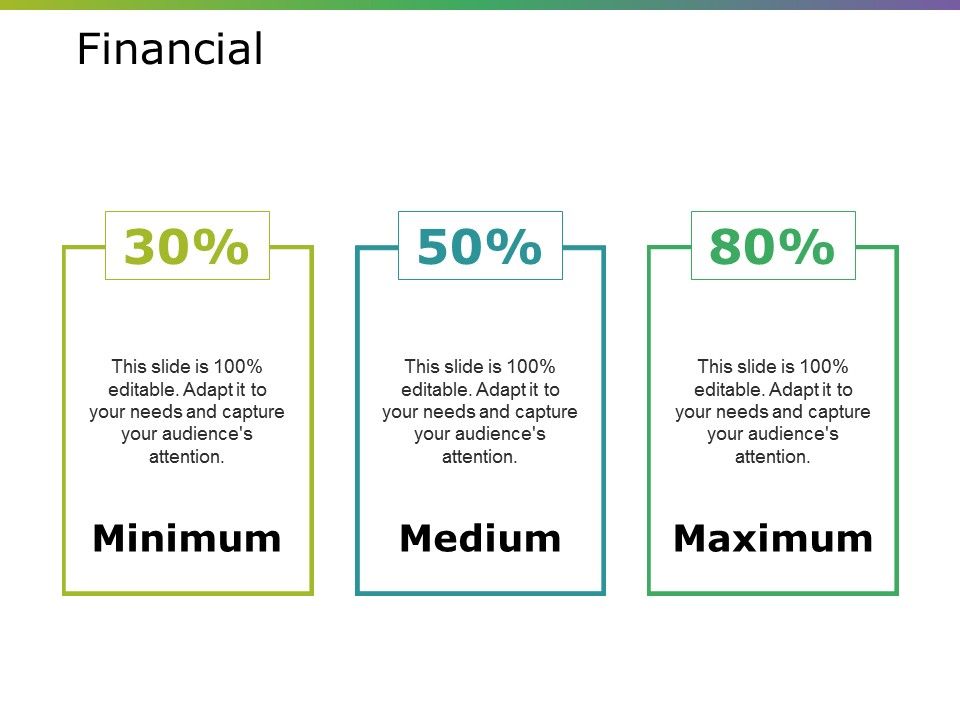 Financial

30%

This slide is 100% editable. Adapt it to your needs and capture your audience's attention.

Minimum

50%

This slide is 100% editable. Adapt it to your needs and capture your audience's attention.

Medium

80%

This slide is 100% editable. Adapt it to your needs and capture your audience's attention.

Maximum